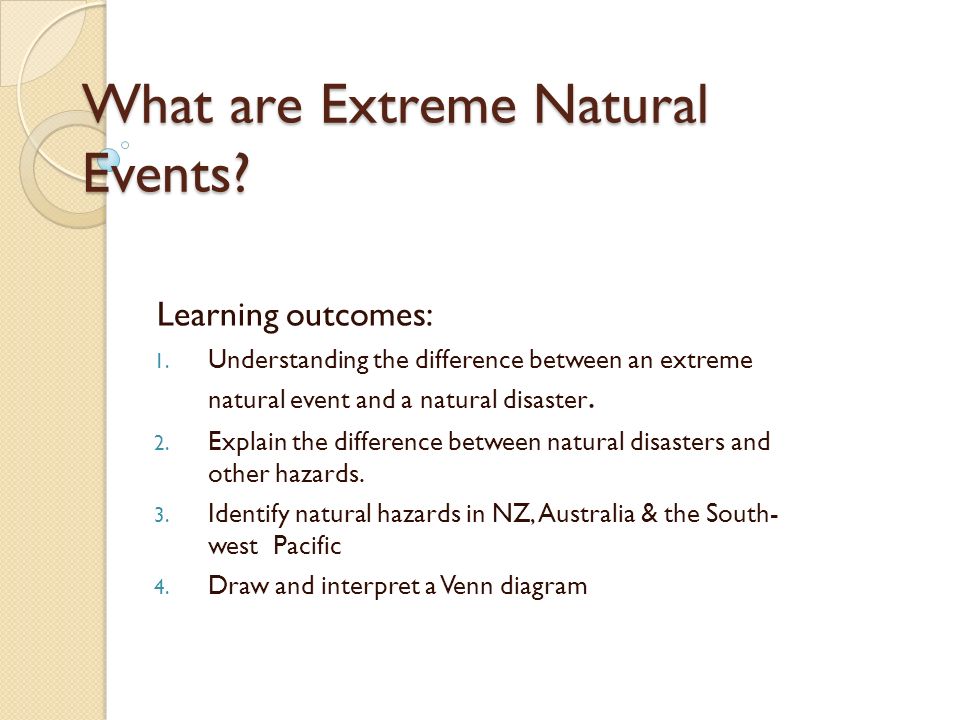 What are Extreme Natural Events?

Learning outcomes:

1. Understanding the difference between an extreme natural event and a natural disaster.
2. Explain the difference between natural disasters and other hazards.
3. Identify natural hazards in NZ, Australia & the South-west Pacific
4. Draw and interpret a Venn diagram